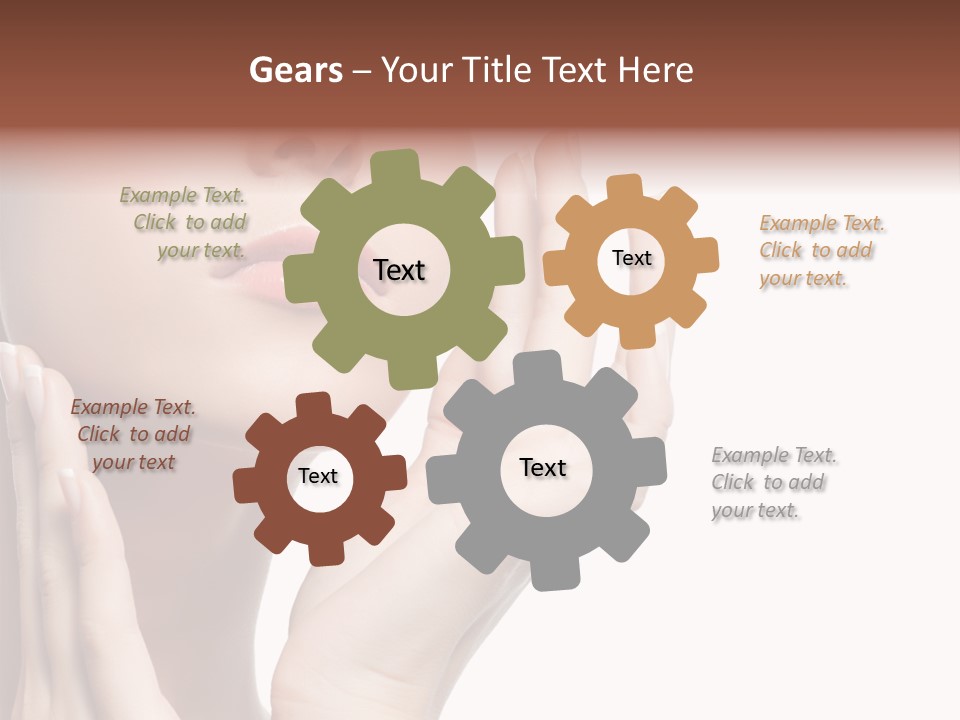 Gears – Your Title Text Here

Example Text. Click to add your text.

Text

Text

Example Text. Click to add your text.

Example Text. Click to add your text

Text

Text

Example Text. Click to add your text.